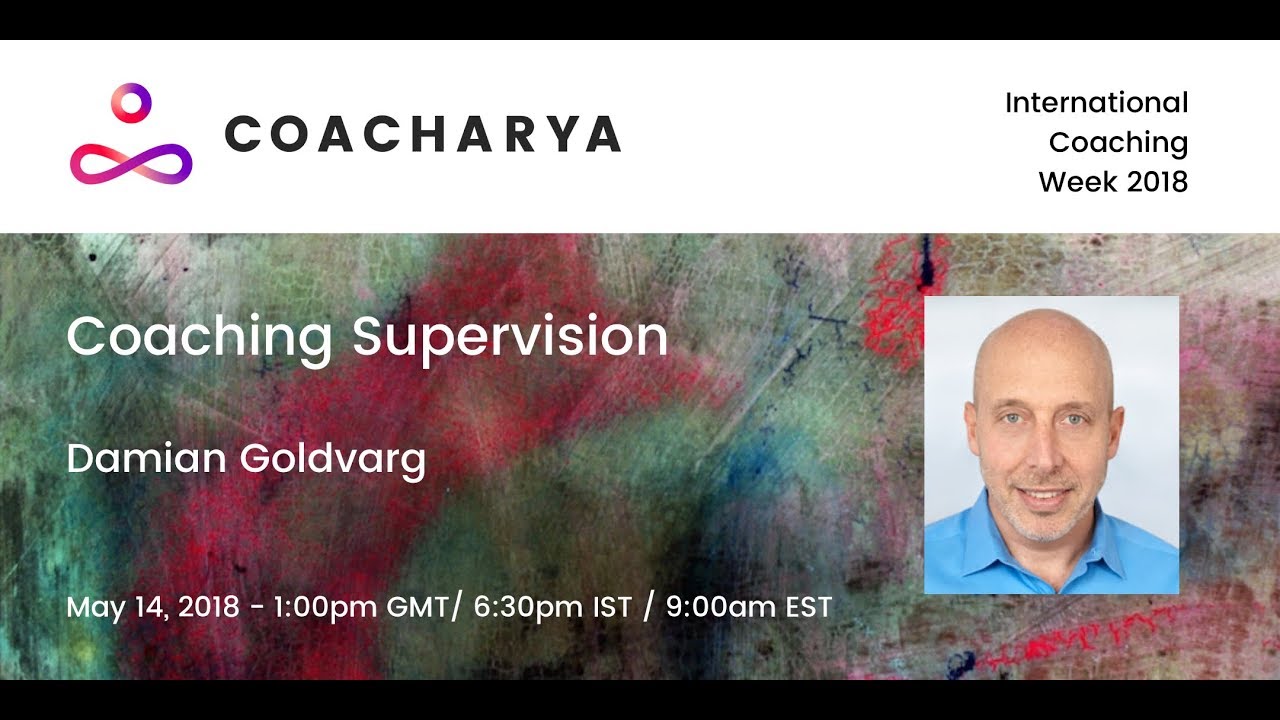 COACHARYA

International Coaching Week 2018

Coaching Supervision

Damian Goldvarg

May 14, 2018 - 1:00pm GMT/ 6:30pm IST / 9:00am EST